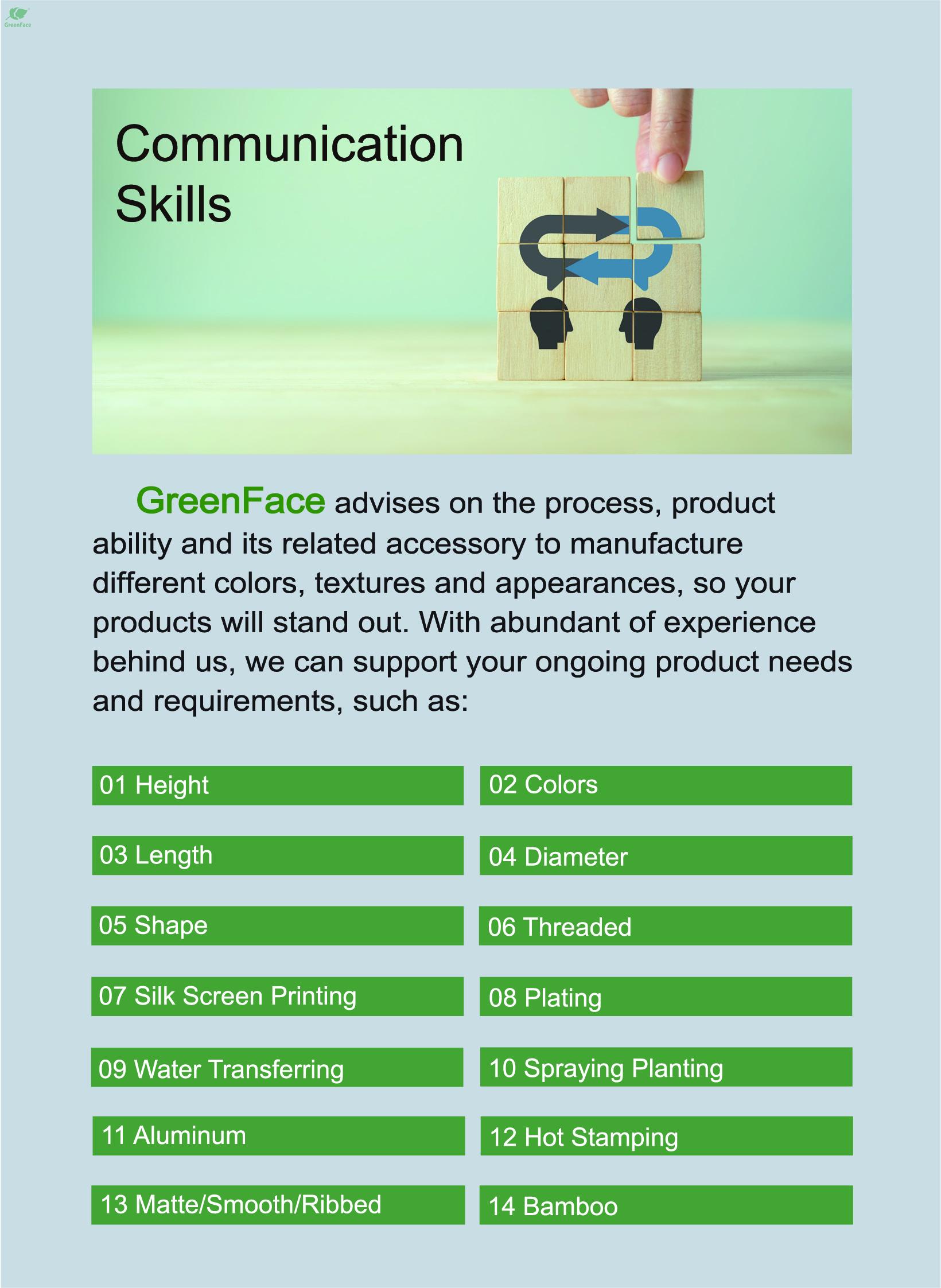 GreenFace

Communication Skills

GreenFace advises on the process, product ability and its related accessory to manufacture different colors, textures and appearances, so your products will stand out. With abundant of experience behind us, we can support your ongoing product needs and requirements, such as:

01 Height
02 Colors
03 Length
04 Diameter
05 Shape
06 Threaded
07 Silk Screen Printing
08 Plating
09 Water Transferring
10 Spraying Planting
11 Aluminum
12 Hot Stamping
13 Matte/Smooth/Ribbed
14 Bamboo